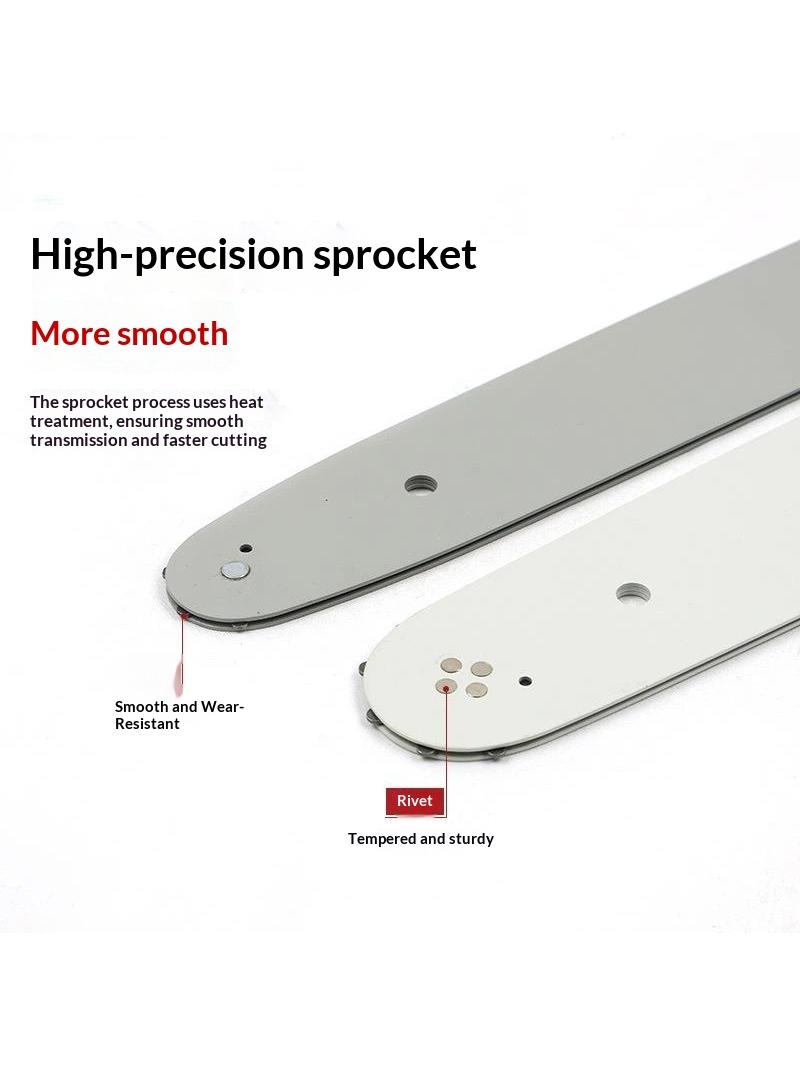 High-precision sprocket

More smooth

The sprocket process uses heat treatment, ensuring smooth transmission and faster cutting

Smooth and Wear-Resistant

Rivet

Tempered and sturdy